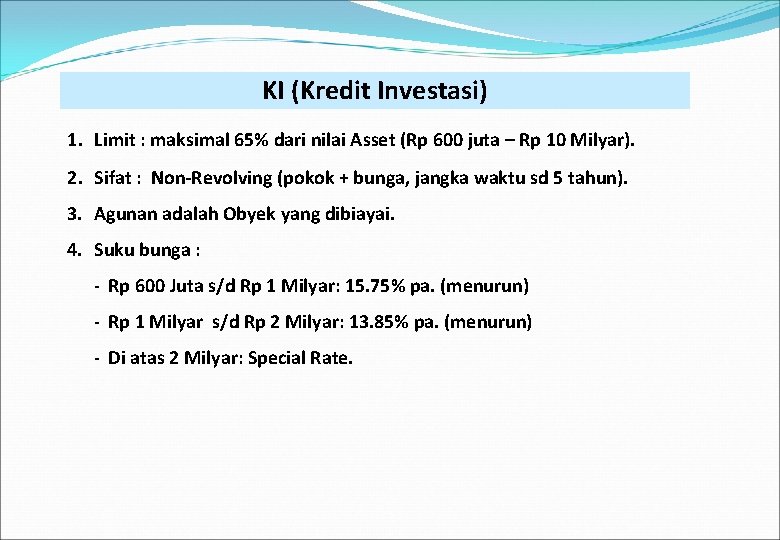 KI (Kredit Investasi)

1. Limit : maksimal 65% dari nilai Asset (Rp 600 juta – Rp 10 Milyar).

2. Sifat : Non-Revolving (pokok + bunga, jangka waktu sd 5 tahun).

3. Agunan adalah Obyek yang dibiayai.

4. Suku bunga :

- Rp 600 Juta s/d Rp 1 Milyar: 15.75% pa. (menurun)

- Rp 1 Milyar s/d Rp 2 Milyar: 13.85% pa. (menurun)

- Di atas 2 Milyar: Special Rate.